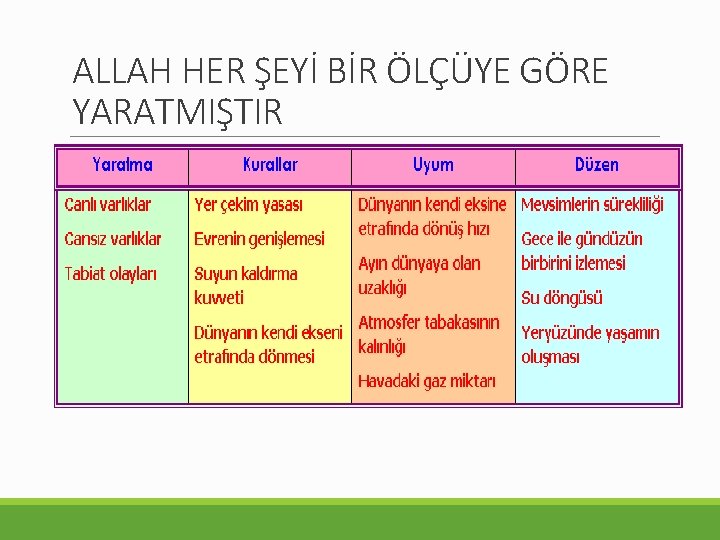 ALLAH HER ŞEYİ BİR ÖLÇÜYE GÖRE YARATMIŞTIR

| Yaratma | Kurallar | Uyum | Düzen |
|---|---|---|---|
| Canlı varlıklar<br>Cansız varlıklar<br>Tabiat olayları | Yer çekim yasası<br>Evrenin genişlemesi<br>Suyun kaldırma kuvveti<br>Dünyanın kendi ekseni etrafında dönmesi | Dünyanın kendi eksine etrafında dönüş hızı<br>Ayın dünyaya olan uzaklığı<br>Atmosfer tabakasının kalınlığı<br>Havadaki gaz miktarı | Mevsimlerin sürekliliği<br>Gece ile gündüzün birbirini izlemesi<br>Su döngüsü<br>Yeryüzünde yaşamın oluşması |